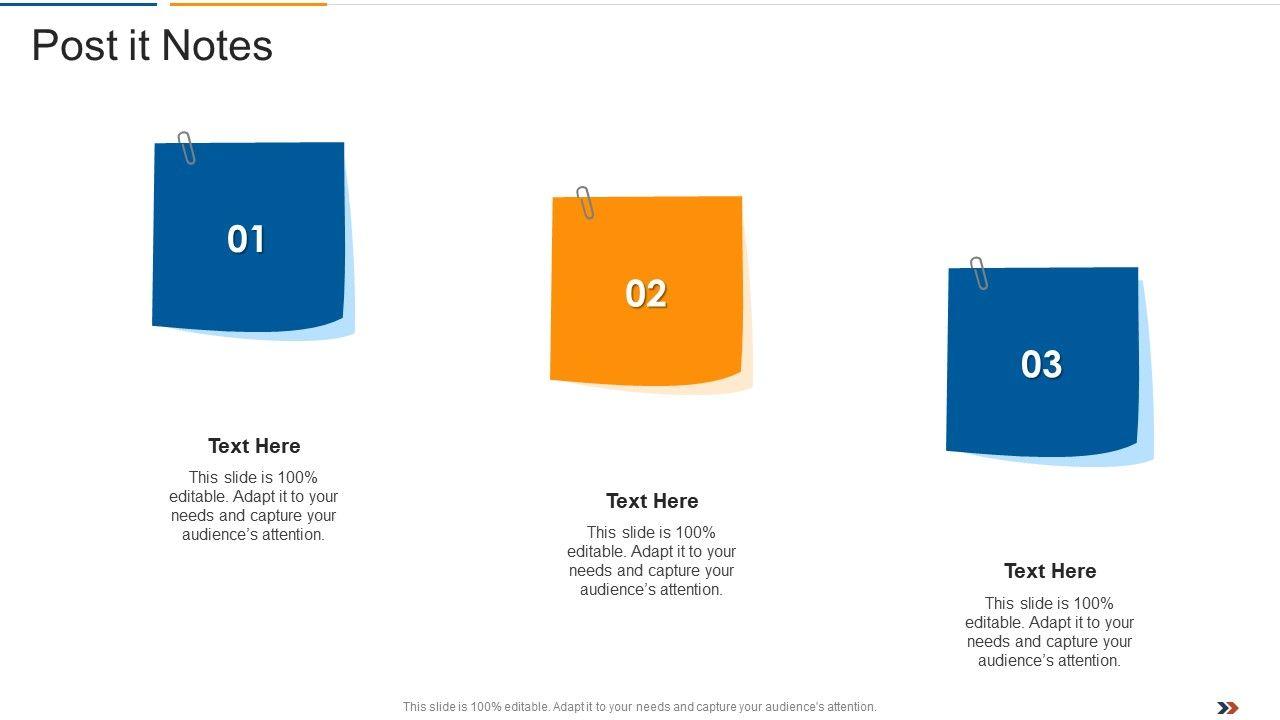 Post it Notes

01

Text Here

This slide is 100% editable. Adapt it to your needs and capture your audience's attention.

02

Text Here

This slide is 100% editable. Adapt it to your needs and capture your audience's attention.

03

Text Here

This slide is 100% editable. Adapt it to your needs and capture your audience's attention.

This slide is 100% editable. Adapt it to your needs and capture your audience's attention.